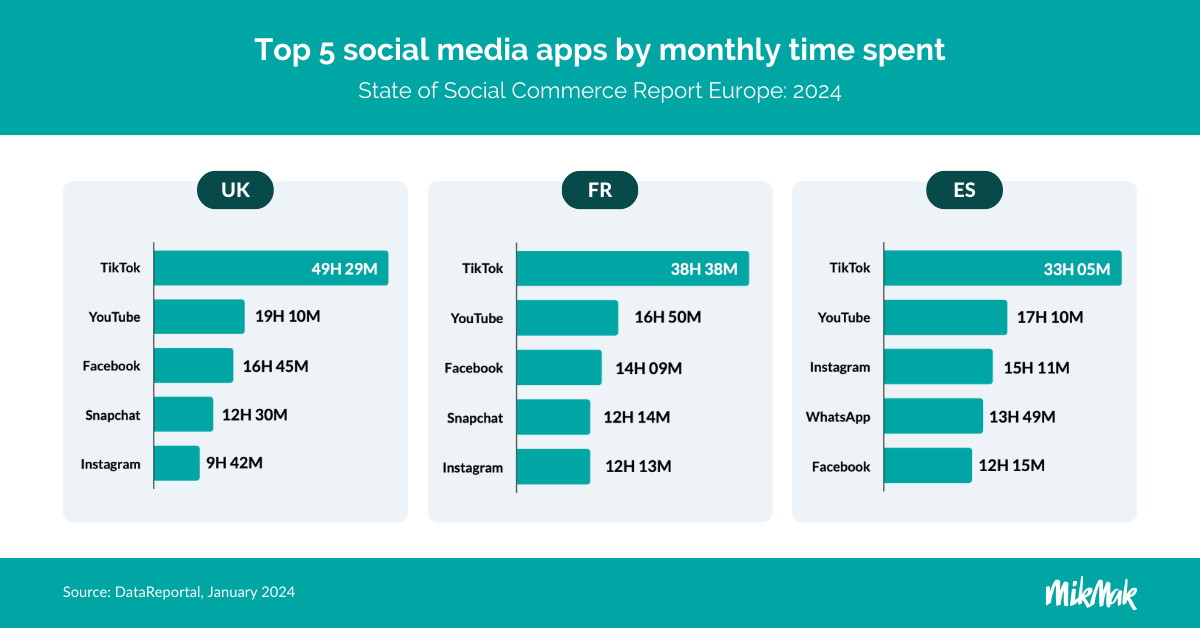 Top 5 social media apps by monthly time spent
State of Social Commerce Report Europe: 2024

UK

TikTok 49H 29M
YouTube 19H 10M
Facebook 16H 45M
Snapchat 12H 30M
Instagram 9H 42M

FR

TikTok 38H 38M
YouTube 16H 50M
Facebook 14H 09M
Snapchat 12H 14M
Instagram 12H 13M

ES

TikTok 33H 05M
YouTube 17H 10M
Instagram 15H 11M
WhatsApp 13H 49M
Facebook 12H 15M

Source: DataReportal, January 2024

MikMak